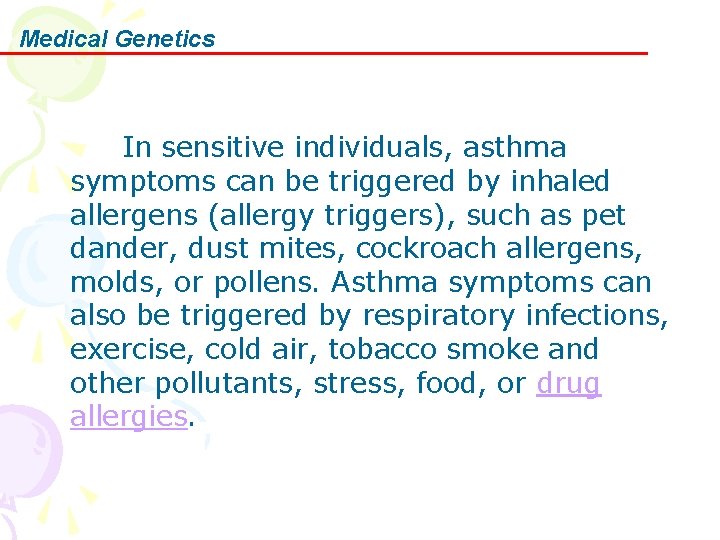 Medical Genetics

In sensitive individuals, asthma symptoms can be triggered by inhaled allergens (allergy triggers), such as pet dander, dust mites, cockroach allergens, molds, or pollens. Asthma symptoms can also be triggered by respiratory infections, exercise, cold air, tobacco smoke and other pollutants, stress, food, or drug allergies.